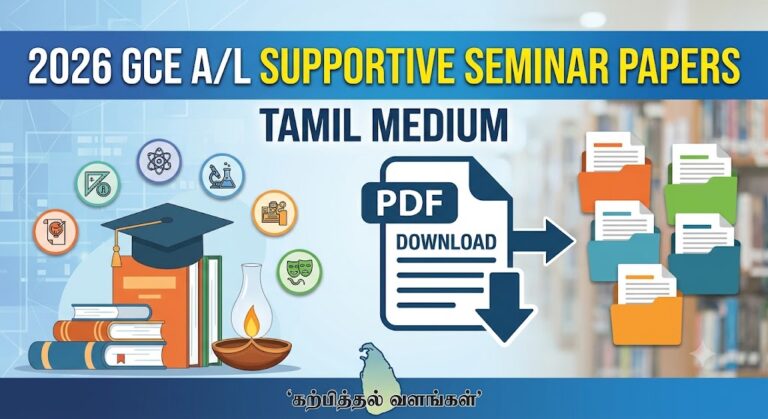 2026 GCE A/L SUPPORTIVE SEMINAR PAPERS

TAMIL MEDIUM

PDF

DOWNLOAD

'கற்பித்தல் வளங்கள்'